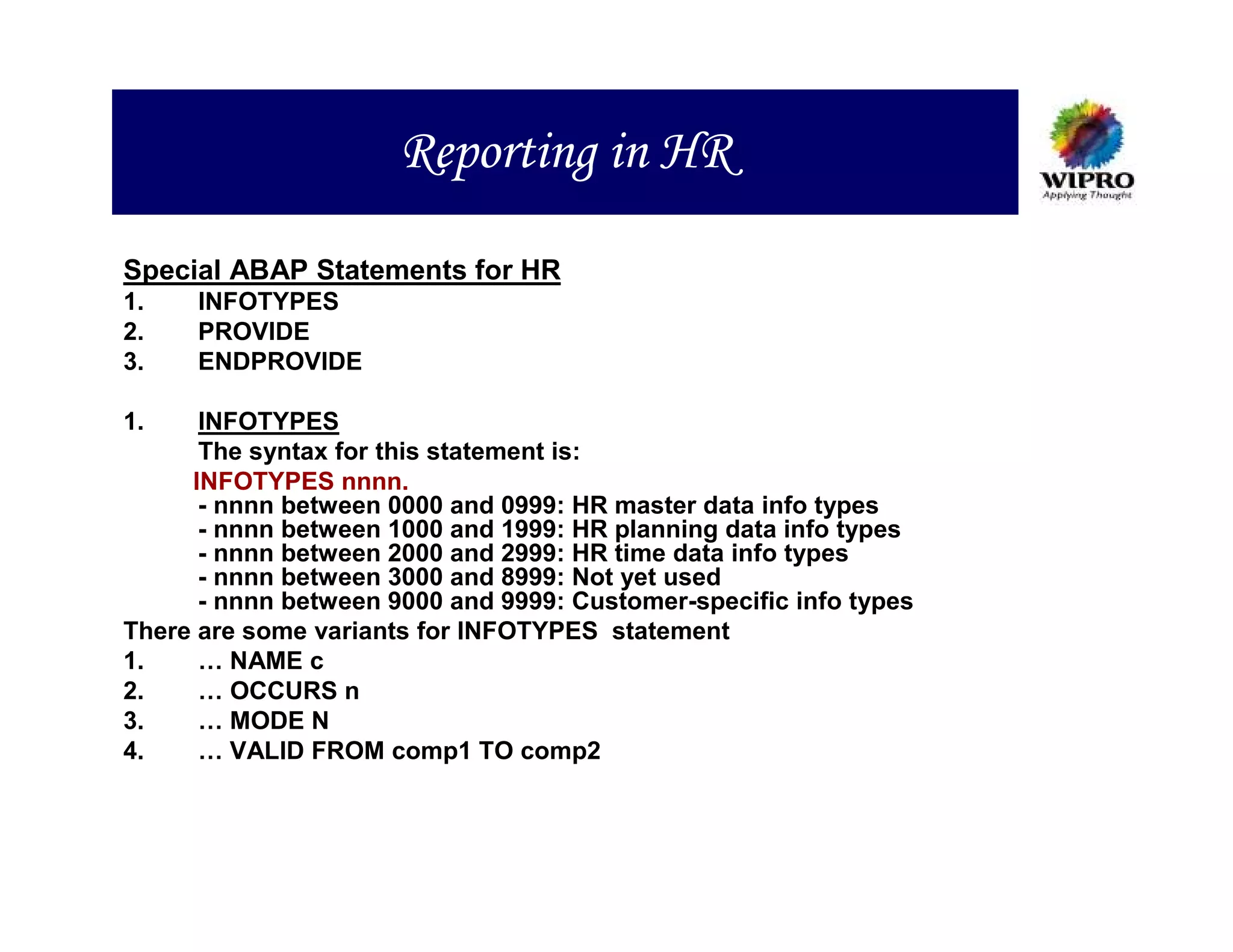 Reporting in HR

WIPRO
Applying Thought

Special ABAP Statements for HR
1. INFOTYPES
2. PROVIDE
3. ENDPROVIDE

1. INFOTYPES
The syntax for this statement is:
INFOTYPES nnnn.
- nnnn between 0000 and 0999: HR master data info types
- nnnn between 1000 and 1999: HR planning data info types
- nnnn between 2000 and 2999: HR time data info types
- nnnn between 3000 and 8999: Not yet used
- nnnn between 9000 and 9999: Customer-specific info types
There are some variants for INFOTYPES statement
1. … NAME c
2. … OCCURS n
3. … MODE N
4. … VALID FROM comp1 TO comp2